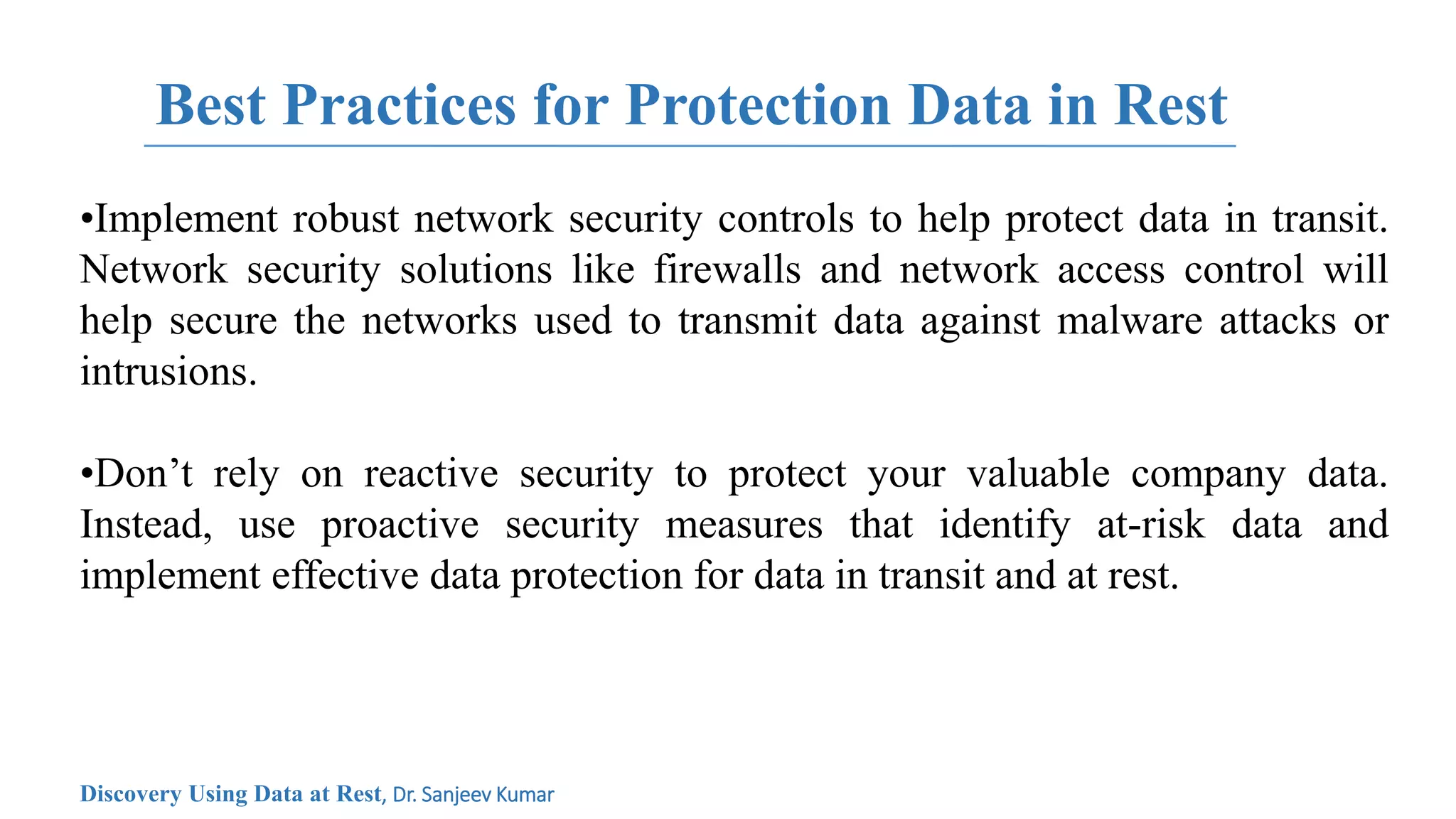 Best Practices for Protection Data in Rest

•Implement robust network security controls to help protect data in transit. Network security solutions like firewalls and network access control will help secure the networks used to transmit data against malware attacks or intrusions.

•Don’t rely on reactive security to protect your valuable company data. Instead, use proactive security measures that identify at-risk data and implement effective data protection for data in transit and at rest.

Discovery Using Data at Rest, Dr. Sanjeev Kumar